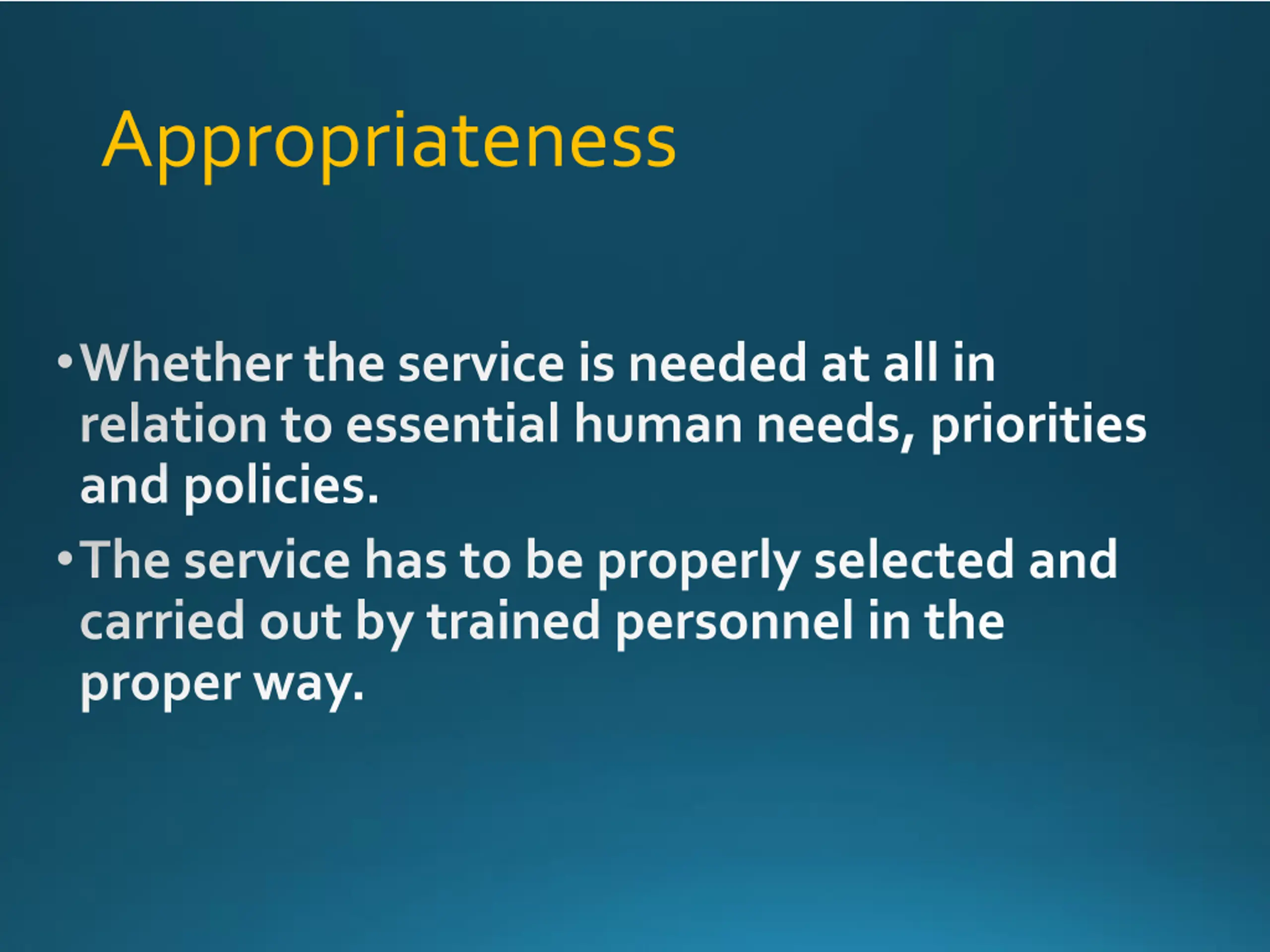 Appropriateness

• Whether the service is needed at all in relation to essential human needs, priorities and policies.

• The service has to be properly selected and carried out by trained personnel in the proper way.